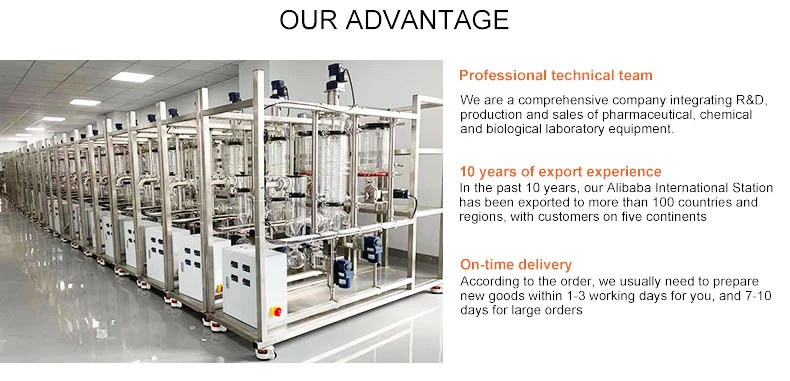 OUR ADVANTAGE

Professional technical team

We are a comprehensive company integrating R&D, production and sales of pharmaceutical, chemical and biological laboratory equipment.

10 years of export experience

In the past 10 years, our Alibaba International Station has been exported to more than 100 countries and regions, with customers on five continents

On-time delivery

According to the order, we usually need to prepare new goods within 1-3 working days for you, and 7-10 days for large orders